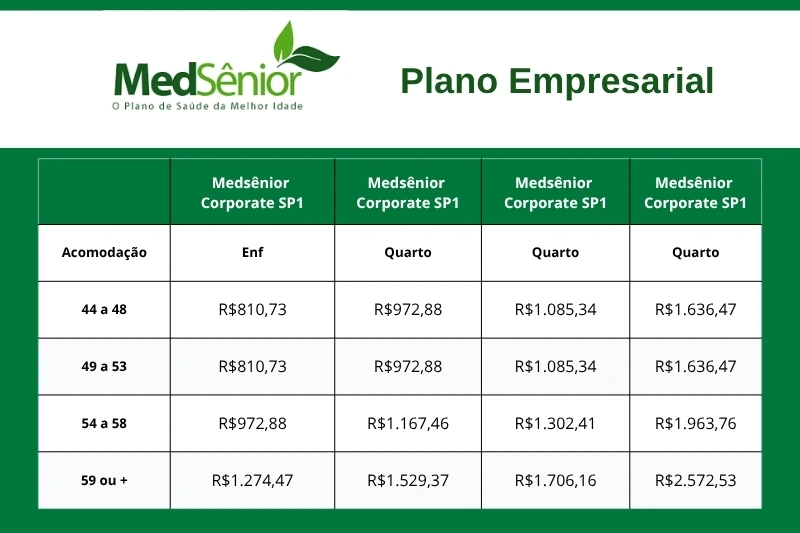 MedSênior
O Plano de Saúde da Melhor Idade

Plano Empresarial

| | Medsênior Corporate SP1 | Medsênior Corporate SP1 | Medsênior Corporate SP1 | Medsênior Corporate SP1 |
|---|---|---|---|---|
| Acomodação | Enf | Quarto | Quarto | Quarto |
| 44 a 48 | R$810,73 | R$972,88 | R$1.085,34 | R$1.636,47 |
| 49 a 53 | R$810,73 | R$972,88 | R$1.085,34 | R$1.636,47 |
| 54 a 58 | R$972,88 | R$1.167,46 | R$1.302,41 | R$1.963,76 |
| 59 ou + | R$1.274,47 | R$1.529,37 | R$1.706,16 | R$2.572,53 |